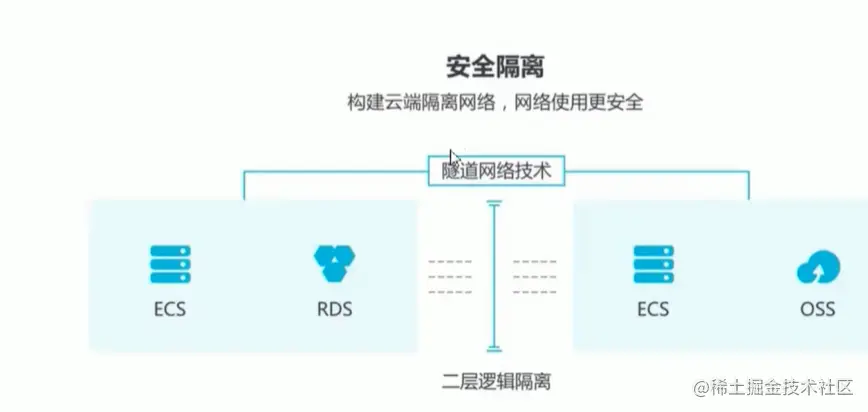 安全隔离

构建云端隔离网络，网络使用更安全

隧道网络技术

ECS

RDS

ECS

OSS

二层逻辑隔离

@稀土掘金技术社区